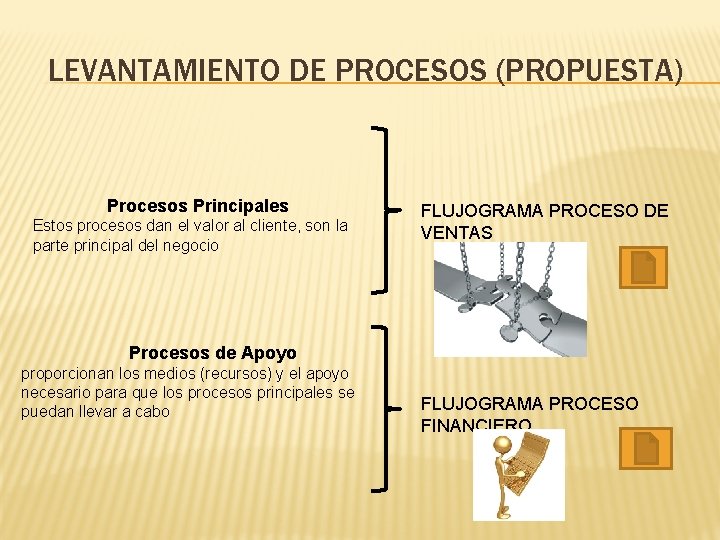 LEVANTAMIENTO DE PROCESOS (PROPUESTA)

Procesos Principales
Estos procesos dan el valor al cliente, son la parte principal del negocio

FLUJOGRAMA PROCESO DE VENTAS

Procesos de Apoyo
proporcionan los medios (recursos) y el apoyo necesario para que los procesos principales se puedan llevar a cabo

FLUJOGRAMA PROCESO FINANCIERO